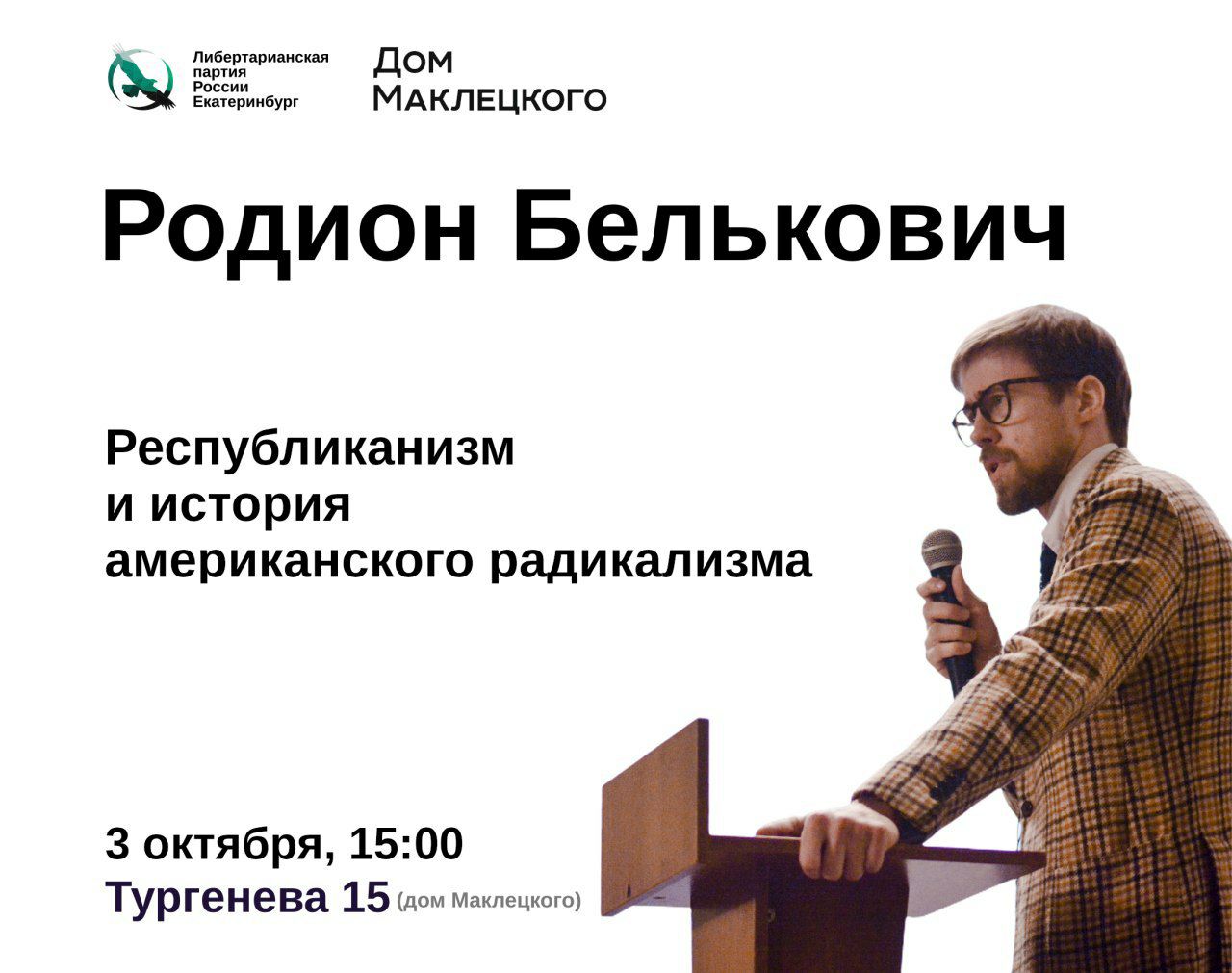 Либертарианская партия России Екатеринбург

Дом Маклецкого

Родион Белькович

Республиканизм и история американского радикализма

3 октября, 15:00
Тургенева 15 (дом Маклецкого)